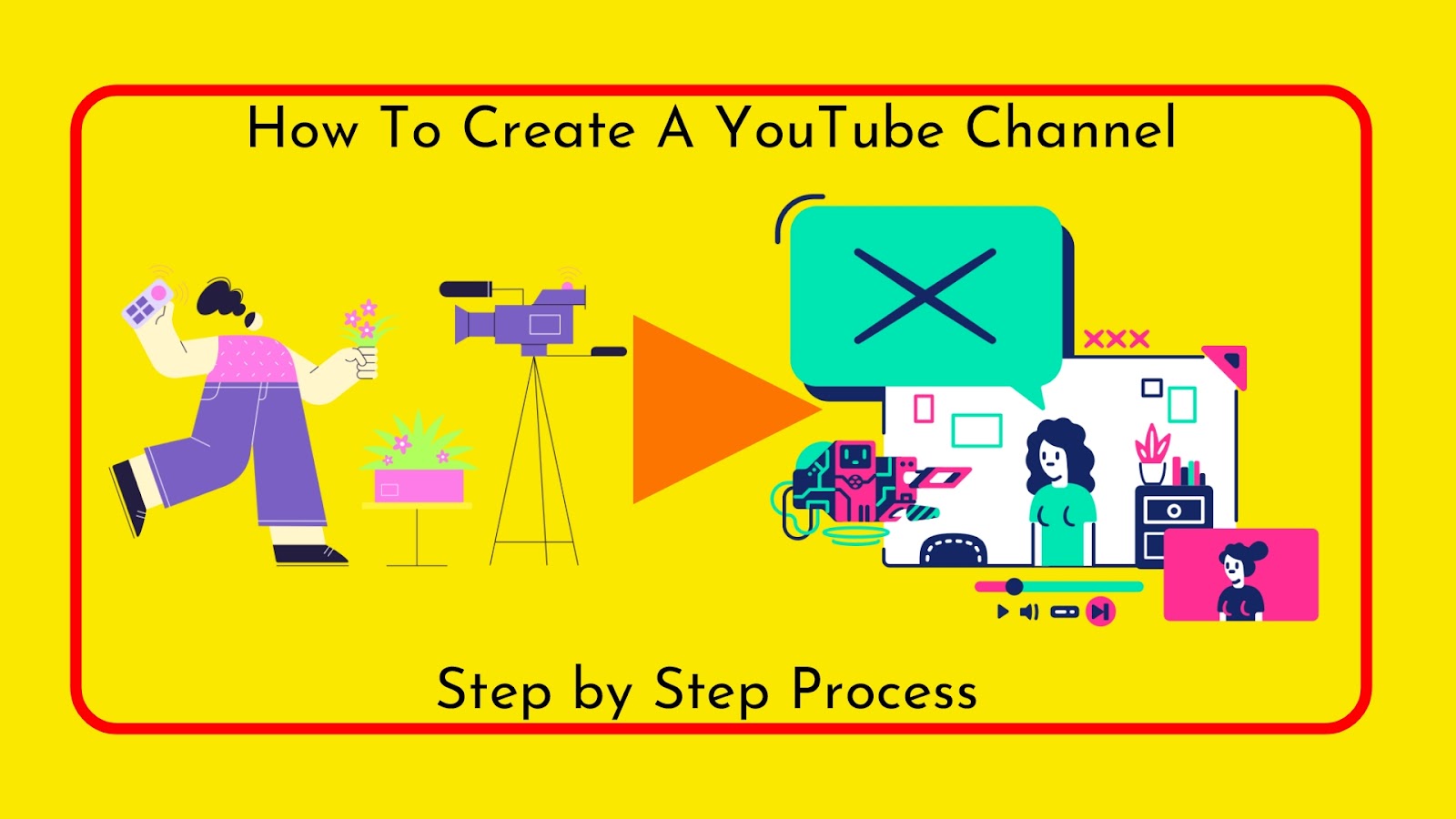 How To Create A YouTube Channel

xxx

Step by Step Process